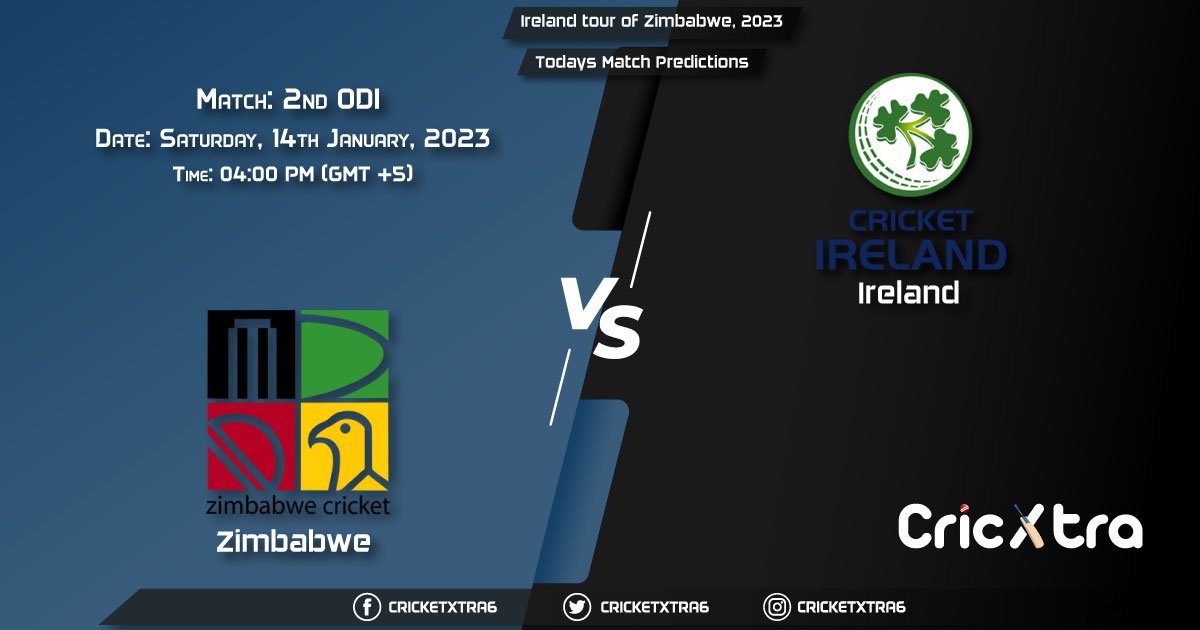 Ireland tour of Zimbabwe, 2023

Todays Match Predictions

Match: 2nd ODI

Date: Saturday, 14th January, 2023

Time: 04:00 PM (GMT +5)

CRICKET IRELAND

Ireland

VS

zimbabwe cricket

Zimbabwe

CricXtra

CRICKETXTRA6 CRICKETXTRA6 CRICKETXTRA6